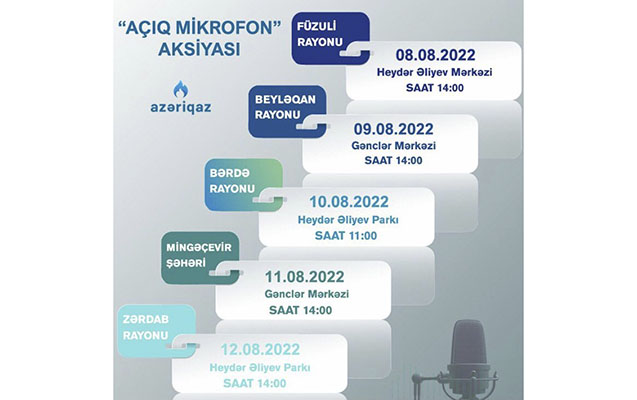 "AÇIQ MİKROFON" AKSİYASI

azəriqaz

FÜZULİ RAYONU

08.08.2022
Heydər Əliyev Mərkəzi
SAAT 14:00

BEYLƏQAN RAYONU

09.08.2022
Gənclər Mərkəzi
SAAT 14:00

BƏRDƏ RAYONU

10.08.2022
Heydər Əliyev Parkı
SAAT 11:00

MİNGƏÇEVİR ŞƏHƏRİ

11.08.2022
Gənclər Mərkəzi
SAAT 14:00

ZƏRDAB RAYONU

12.08.2022
Heydər Əliyev Parkı
SAAT 14:00